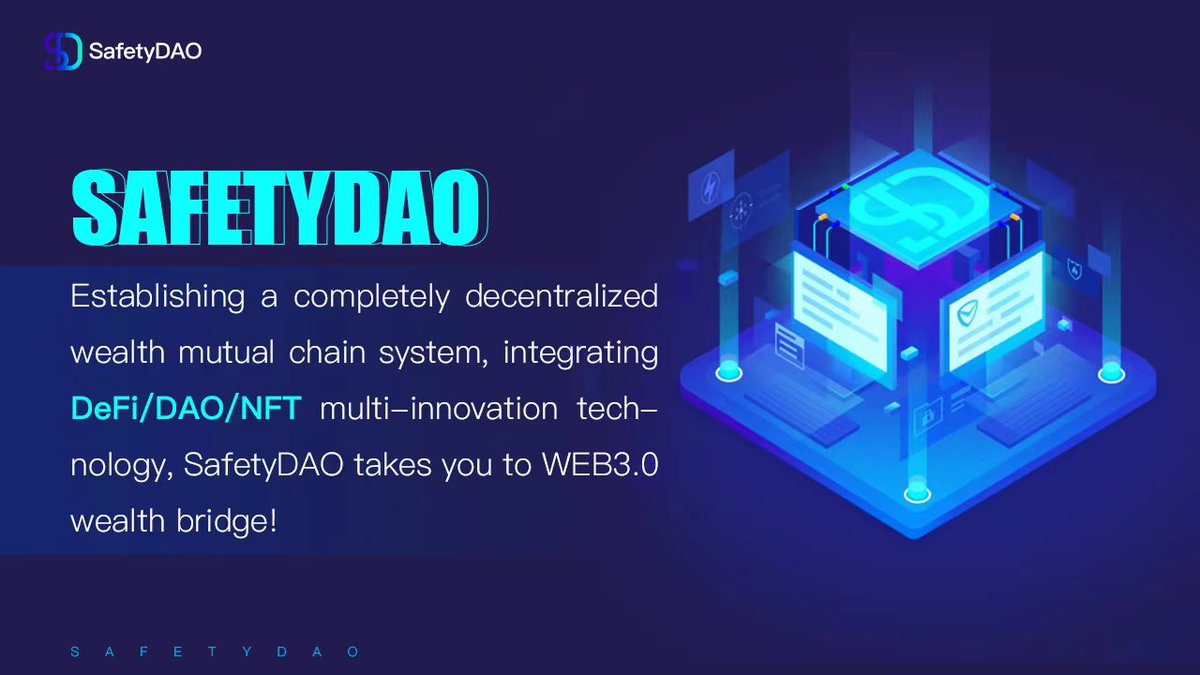 SafetyDAO

SAFETYDAO

Establishing a completely decentralized wealth mutual chain system, integrating DeFi/DAO/NFT multi-innovation technology, SafetyDAO takes you to WEB3.0 wealth bridge!

SAFETYDAO